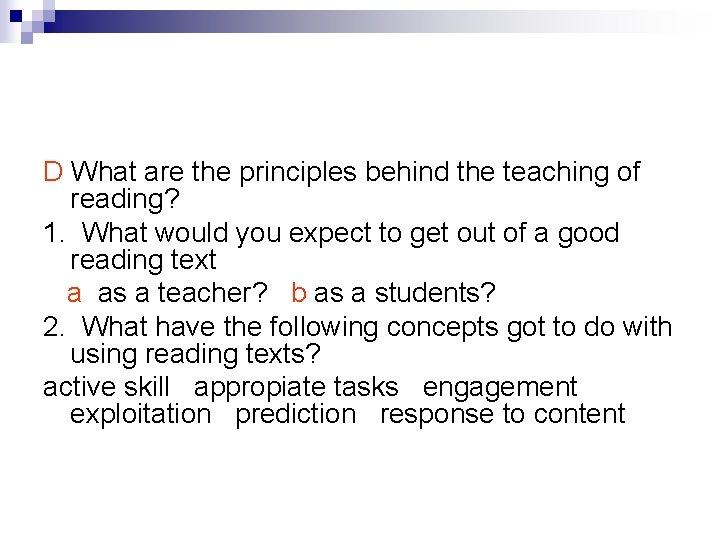 D What are the principles behind the teaching of reading?

1. What would you expect to get out of a good reading text

a as a teacher? b as a students?

2. What have the following concepts got to do with using reading texts?

active skill appropiate tasks engagement exploitation prediction response to content